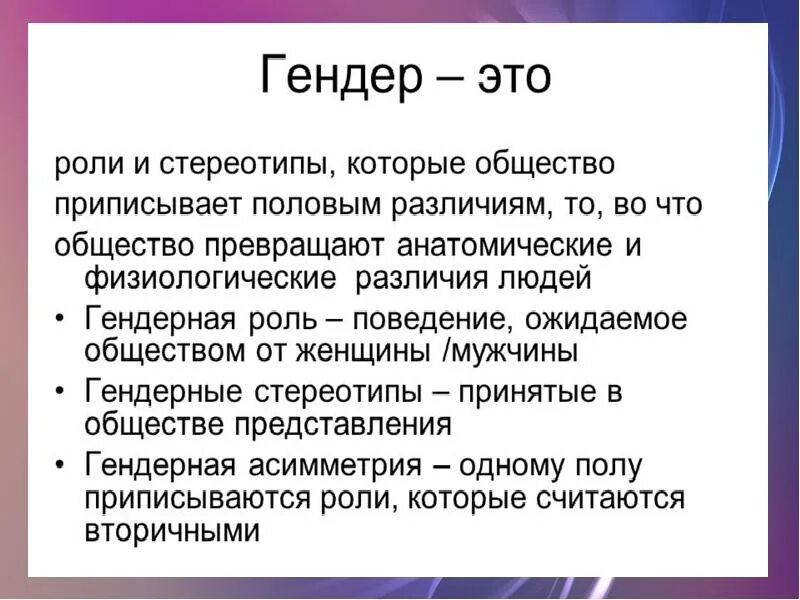 Гендер – это

роли и стереотипы, которые общество приписывает половым различиям, то, во что общество превращают анатомические и физиологические различия людей

• Гендерная роль – поведение, ожидаемое обществом от женщины /мужчины
• Гендерные стереотипы – принятые в обществе представления
• Гендерная асимметрия – одному полу приписываются роли, которые считаются вторичными